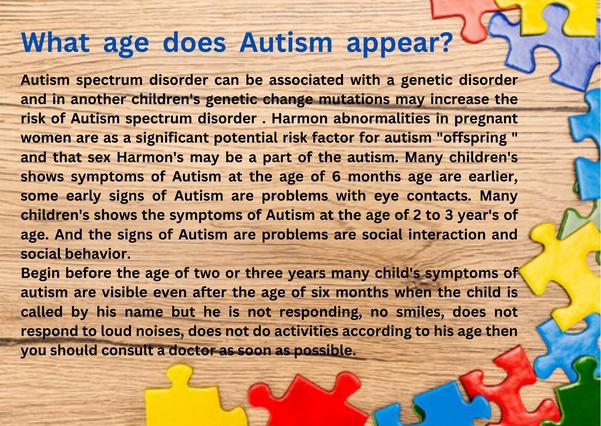 What age does Autism appear?

Autism spectrum disorder can be associated with a genetic disorder and in another children's genetic change mutations may increase the risk of Autism spectrum disorder . Harmon abnormalities in pregnant women are as a significant potential risk factor for autism "offspring " and that sex Harmon's may be a part of the autism. Many children's shows symptoms of Autism at the age of 6 months age are earlier, some early signs of Autism are problems with eye contacts. Many children's shows the symptoms of Autism at the age of 2 to 3 year's of age. And the signs of Autism are problems are social interaction and social behavior.
Begin before the age of two or three years many child's symptoms of autism are visible even after the age of six months when the child is called by his name but he is not responding, no smiles, does not respond to loud noises, does not do activities according to his age then you should consult a doctor as soon as possible.